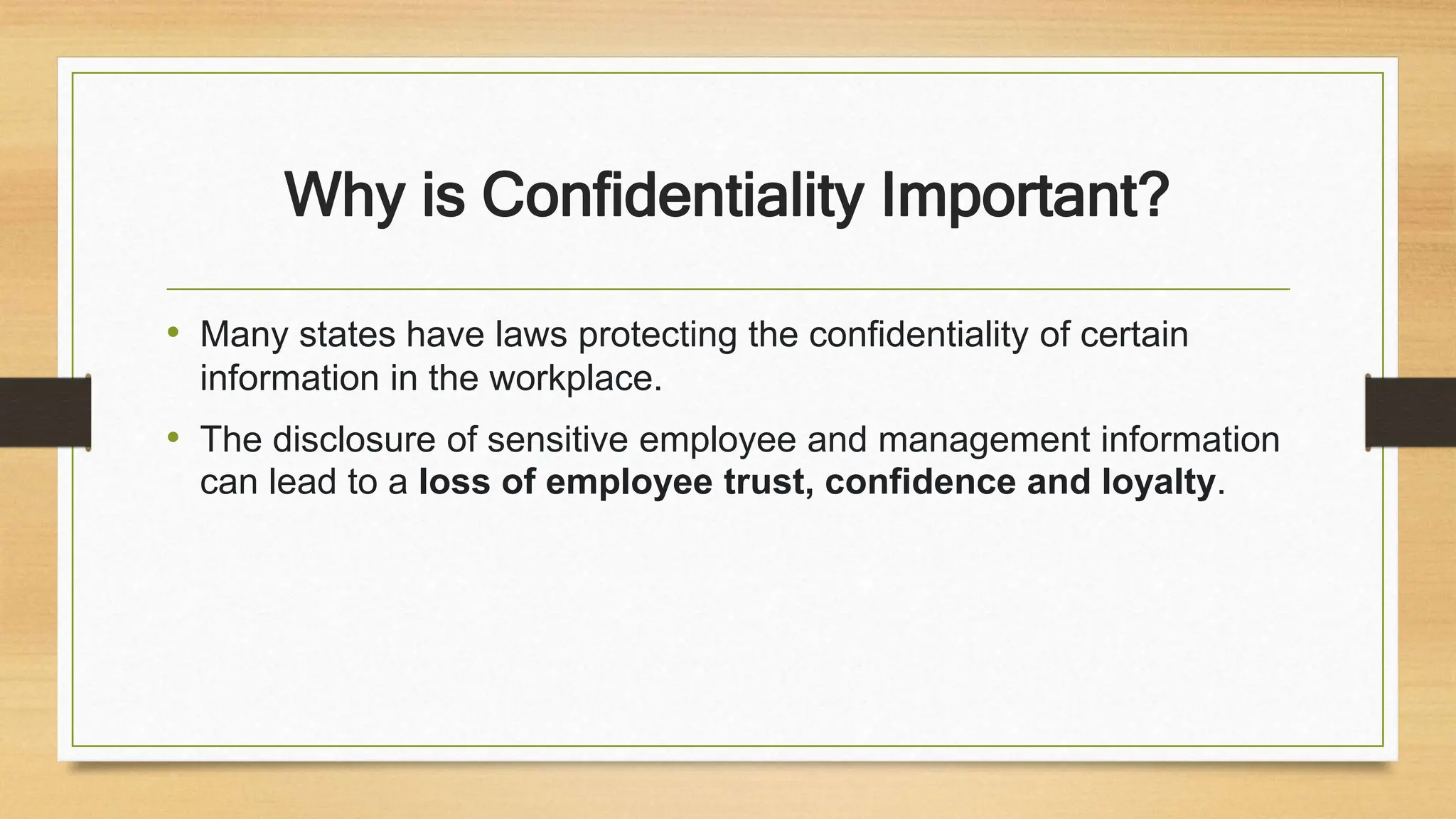 Why is Confidentiality Important?

• Many states have laws protecting the confidentiality of certain information in the workplace.

• The disclosure of sensitive employee and management information can lead to a loss of employee trust, confidence and loyalty.